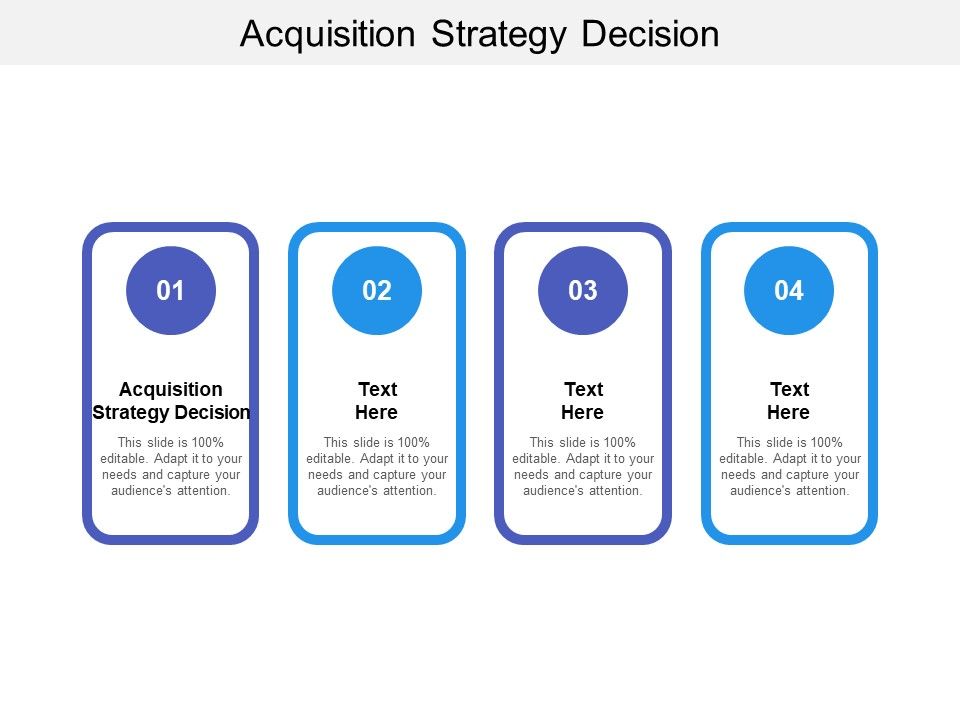 Acquisition Strategy Decision

01

Acquisition Strategy Decision

This slide is 100% editable. Adapt it to your needs and capture your audience's attention.

02

Text Here

This slide is 100% editable. Adapt it to your needs and capture your audience's attention.

03

Text Here

This slide is 100% editable. Adapt it to your needs and capture your audience's attention.

04

Text Here

This slide is 100% editable. Adapt it to your needs and capture your audience's attention.